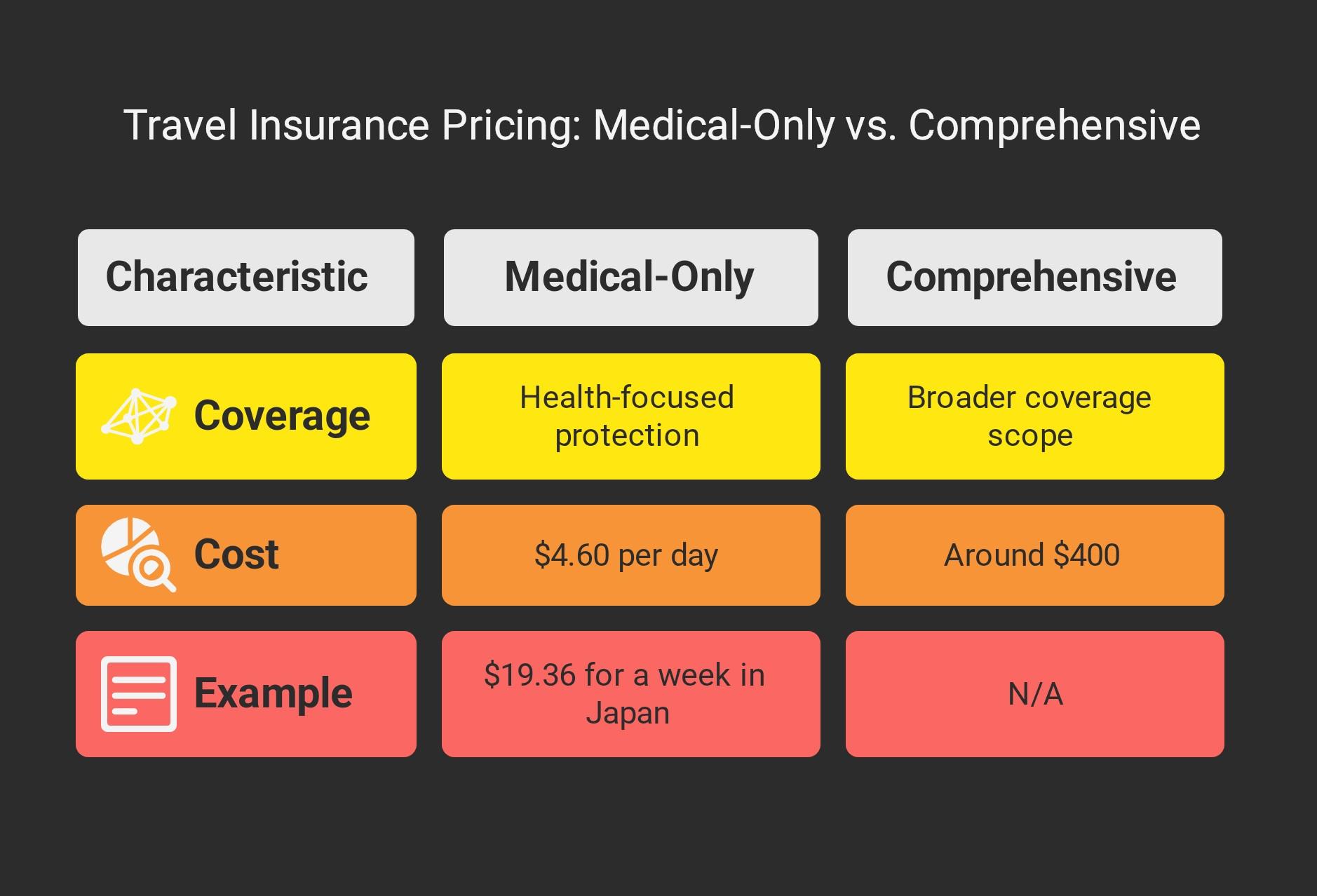 Travel Insurance Pricing: Medical-Only vs. Comprehensive

| Characteristic | Medical-Only | Comprehensive |
|---|---|---|
| Coverage | Health-focused protection | Broader coverage scope |
| Cost | \$4.60 per day | Around \$400 |
| Example | \$19.36 for a week in Japan | N/A |